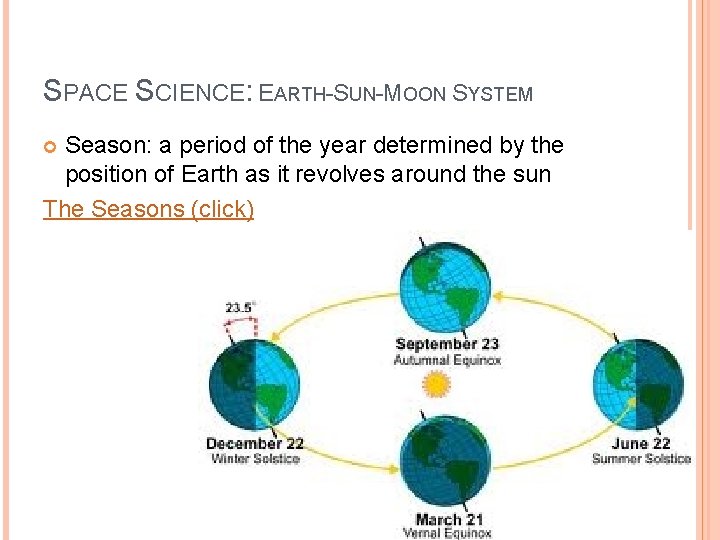 SPACE SCIENCE: EARTH-SUN-MOON SYSTEM

Season: a period of the year determined by the position of Earth as it revolves around the sun

The Seasons (click)

23.5°

September 23
Autumnal Equinox

December 22
Winter Solstice

June 22
Summer Solstice

March 21
Vernal Equinox